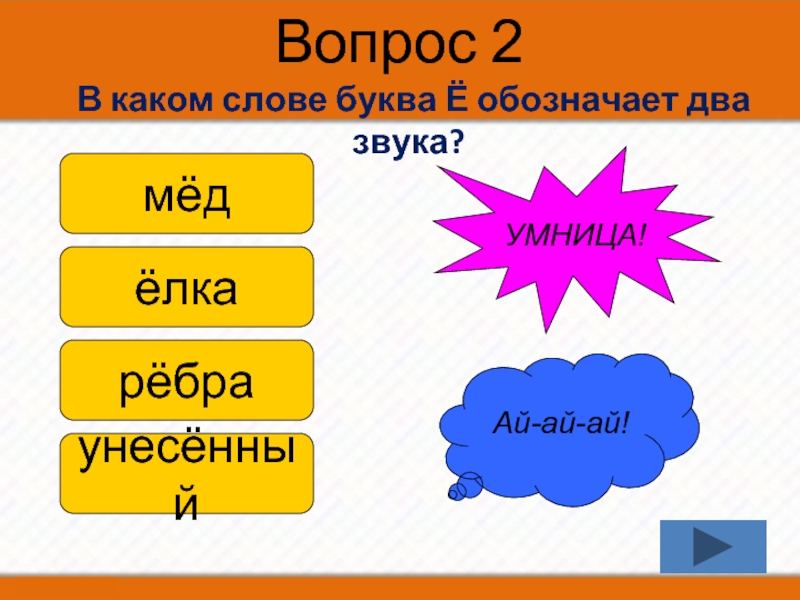 Вопрос 2

В каком слове буква Ё обозначает два звука?

мёд

ёлка

рёбра

унесённый

УМНИЦА!

Ай-ай-ай!